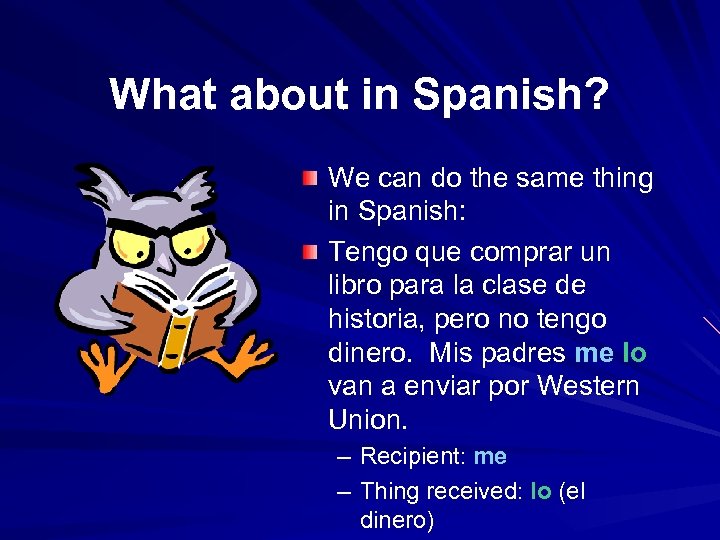 What about in Spanish?

We can do the same thing in Spanish:

Tengo que comprar un libro para la clase de historia, pero no tengo dinero. Mis padres me lo van a enviar por Western Union.

– Recipient: me

– Thing received: lo (el dinero)